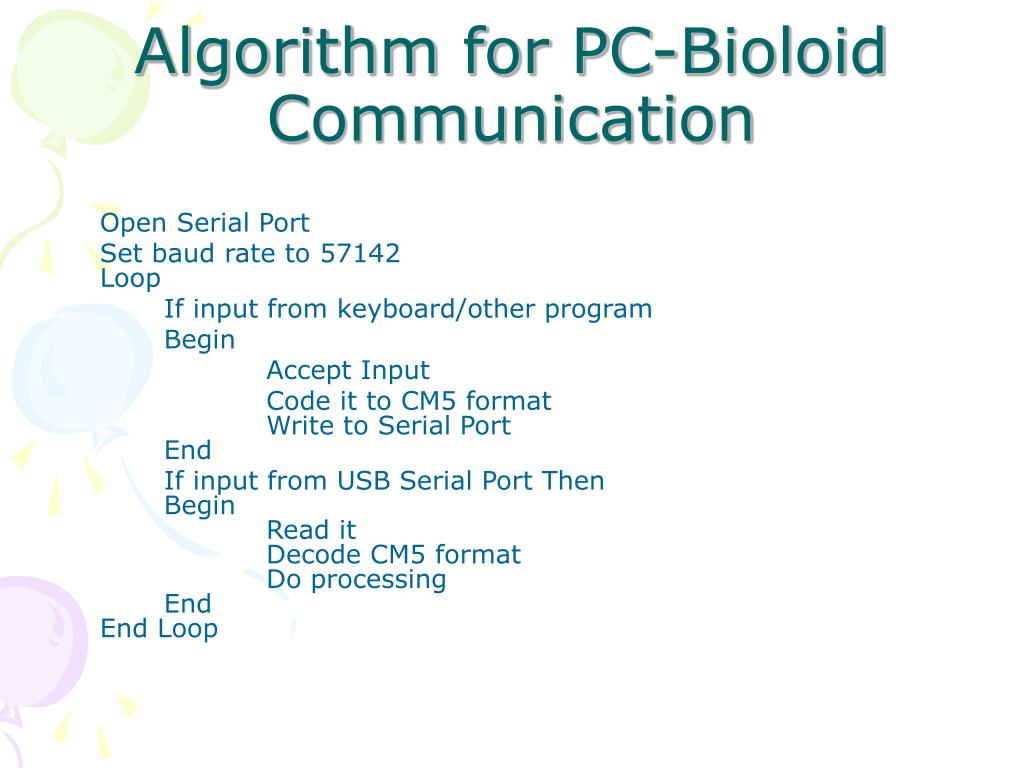 Algorithm for PC-Bioloid Communication

Open Serial Port
Set baud rate to 57142
Loop
If input from keyboard/other program
Begin
Accept Input
Code it to CM5 format
Write to Serial Port
End
If input from USB Serial Port Then
Begin
Read it
Decode CM5 format
Do processing
End
End Loop